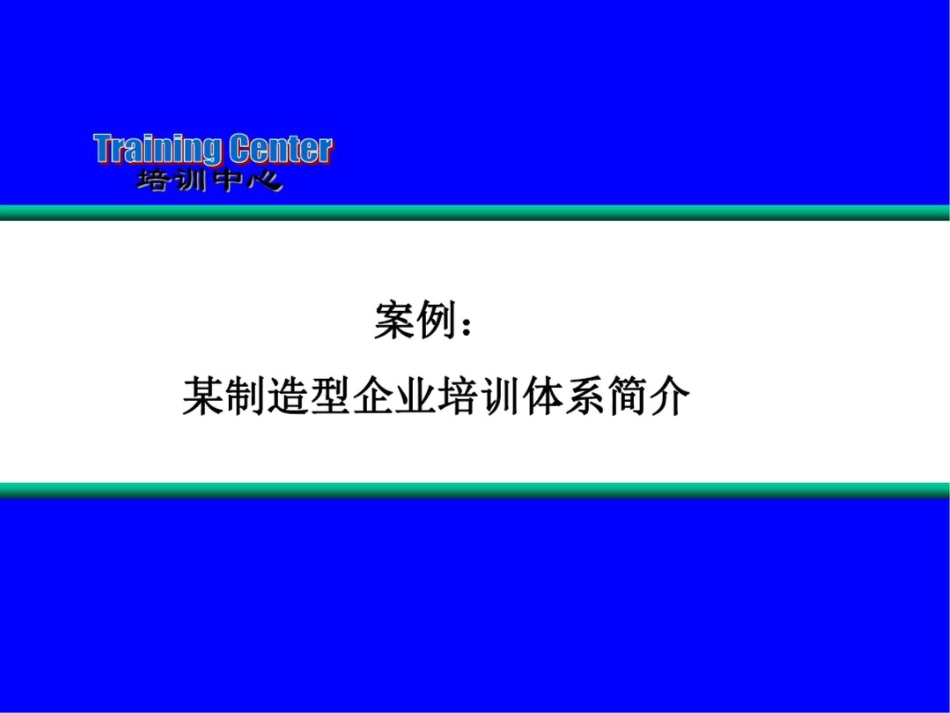 Training Center
培训中心

案例：
某制造型企业培训体系简介